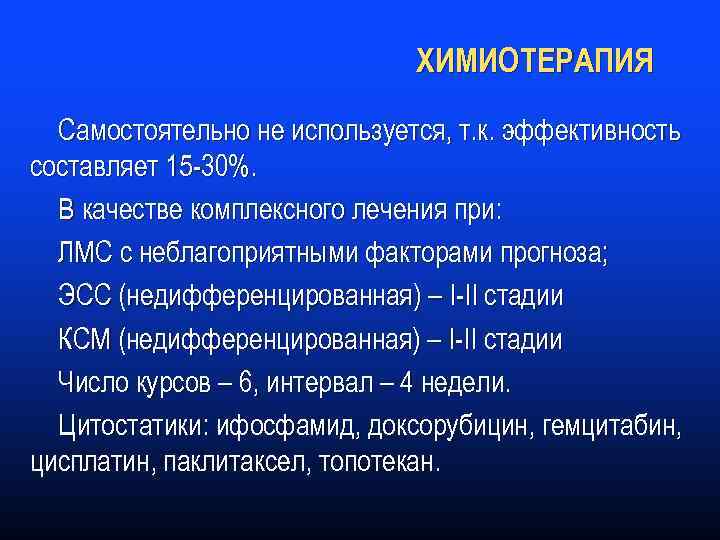 ХИМИОТЕРАПИЯ

Самостоятельно не используется, т.к. эффективность составляет 15-30%.

В качестве комплексного лечения при:

ЛМС с неблагоприятными факторами прогноза;

ЭСС (недифференцированная) – I-II стадии

КСМ (недифференцированная) – I-II стадии

Число курсов – 6, интервал – 4 недели.

Цитостатики: ифосфамид, доксорубицин, гемцитабин, цисплатин, паклитаксел, топотекан.